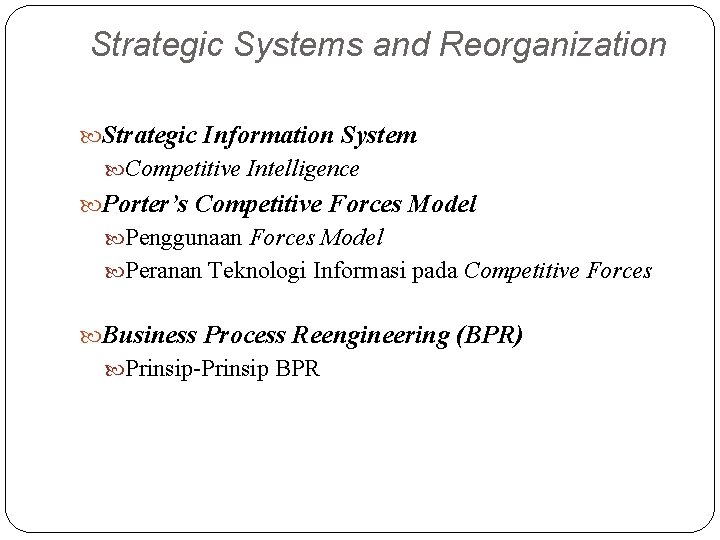 Strategic Systems and Reorganization

Strategic Information System

Competitive Intelligence

Porter's Competitive Forces Model

Penggunaan Forces Model

Peranan Teknologi Informasi pada Competitive Forces

Business Process Reengineering (BPR)

Prinsip-Prinsip BPR